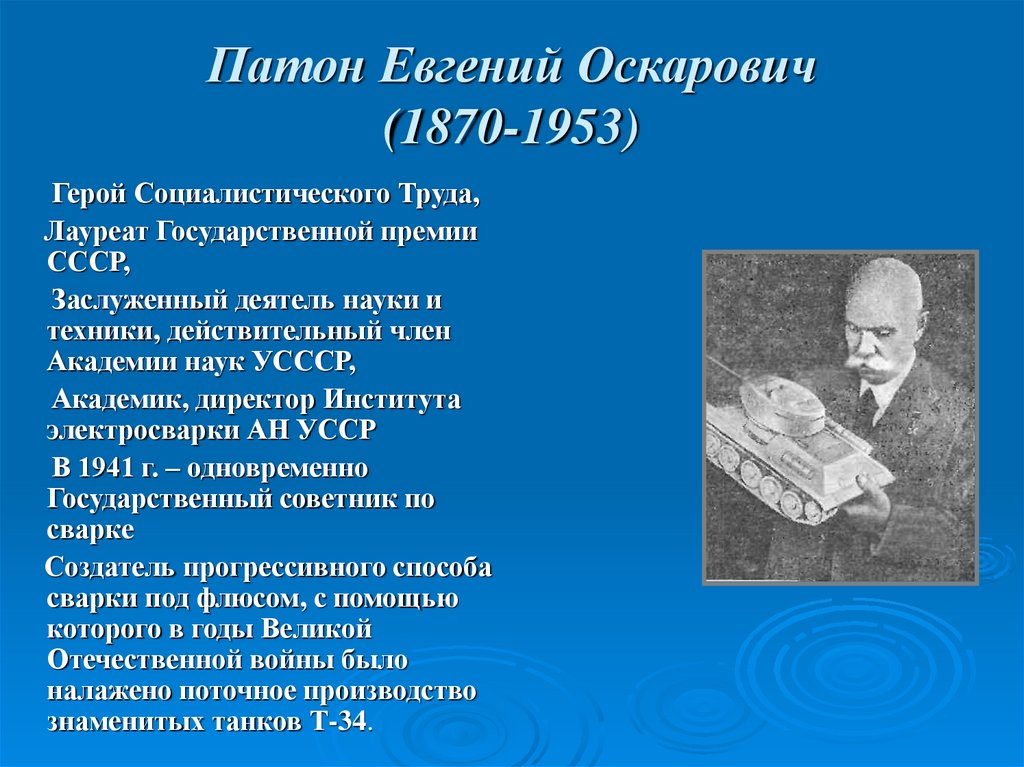 Патон Евгений Оскарович
(1870-1953)

Герой Социалистического Труда,

Лауреат Государственной премии СССР,

Заслуженный деятель науки и техники, действительный член Академии наук УСССР,

Академик, директор Института электросварки АН УССР

В 1941 г. – одновременно Государственный советник по сварке

Создатель прогрессивного способа сварки под флюсом, с помощью которого в годы Великой Отечественной войны было налажено поточное производство знаменитых танков Т-34.